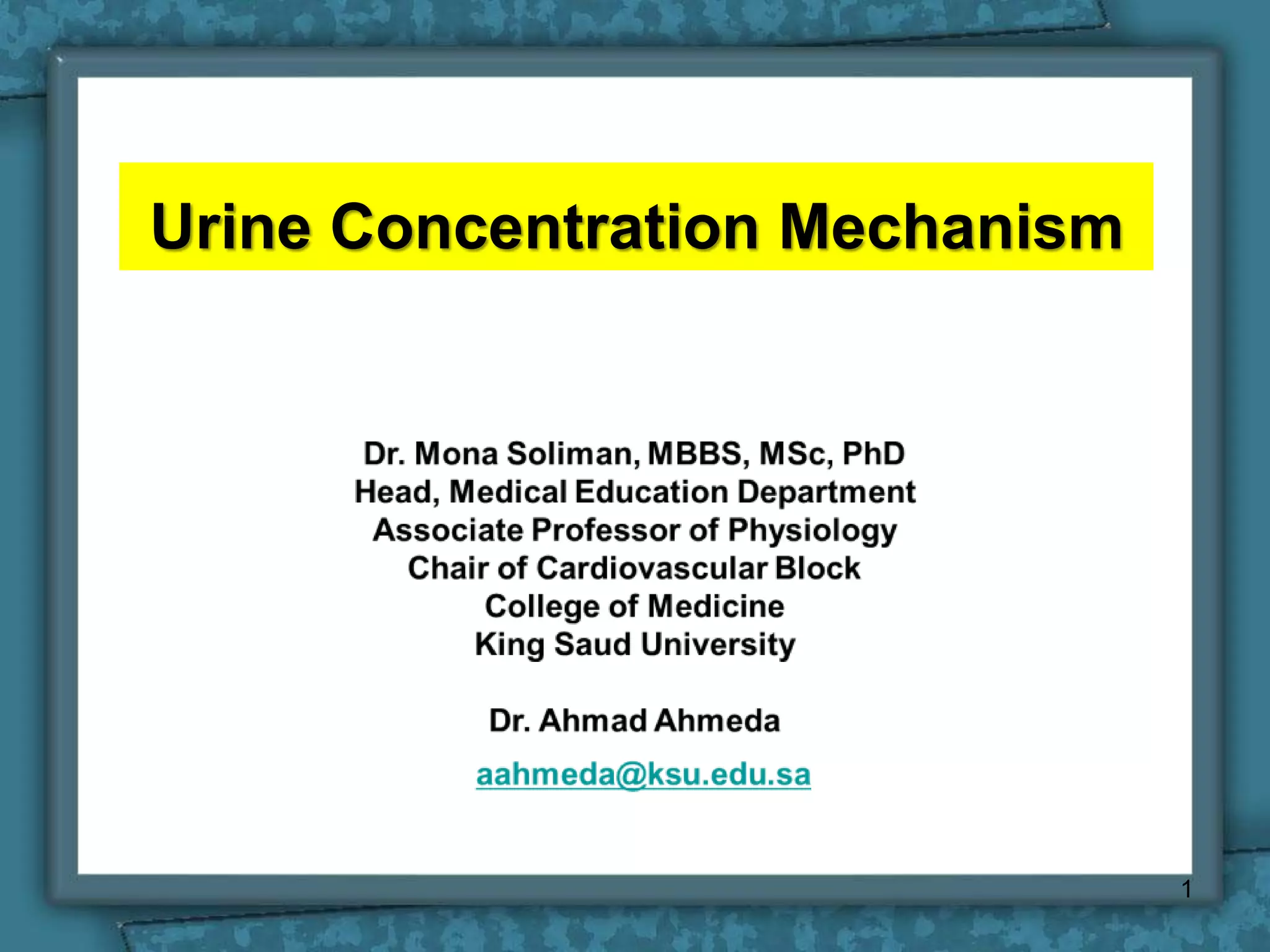 Urine Concentration Mechanism

Dr. Mona Soliman, MBBS, MSc, PhD
Head, Medical Education Department
Associate Professor of Physiology
Chair of Cardiovascular Block
College of Medicine
King Saud University

Dr. Ahmad Ahmeda

aahmeda@ksu.edu.sa

1